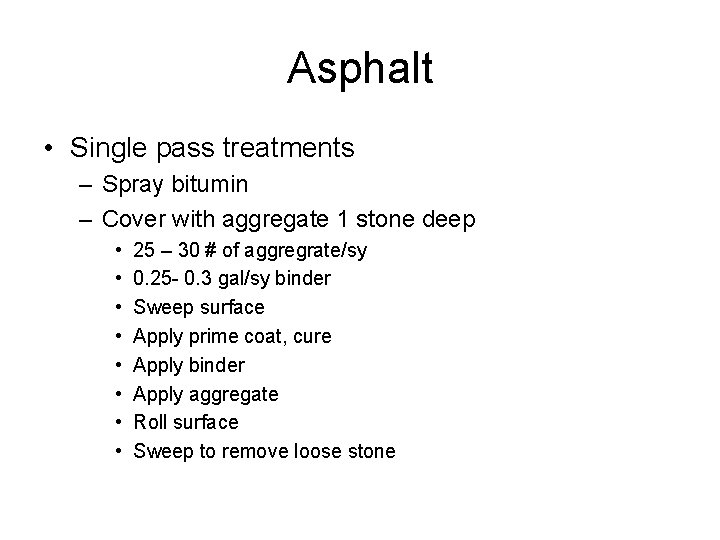 Asphalt

• Single pass treatments
– Spray bitumin
– Cover with aggregate 1 stone deep
• 25 – 30 # of aggregrate/sy
• 0.25- 0.3 gal/sy binder
• Sweep surface
• Apply prime coat, cure
• Apply binder
• Apply aggregate
• Roll surface
• Sweep to remove loose stone